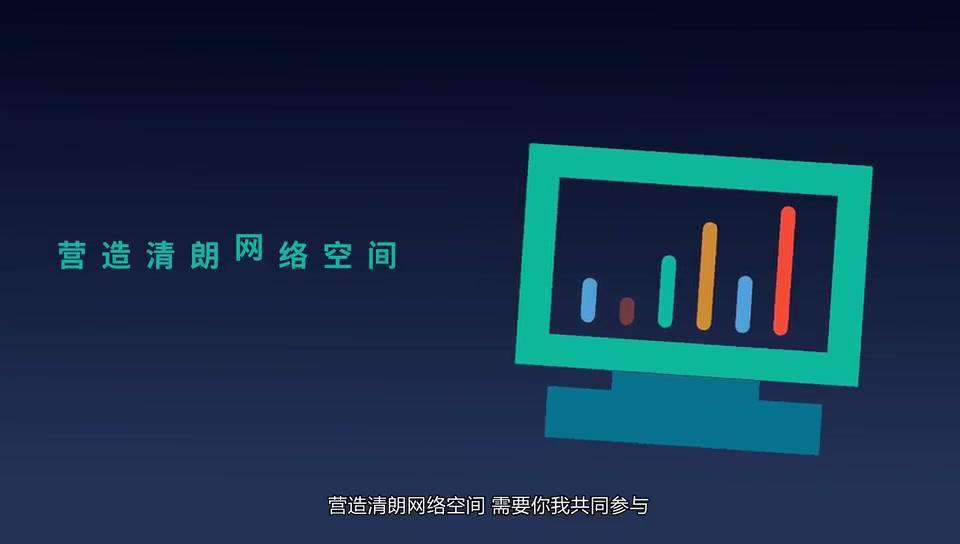 营造清朗网络空间

营造清朗网络空间 需要你我共同参与